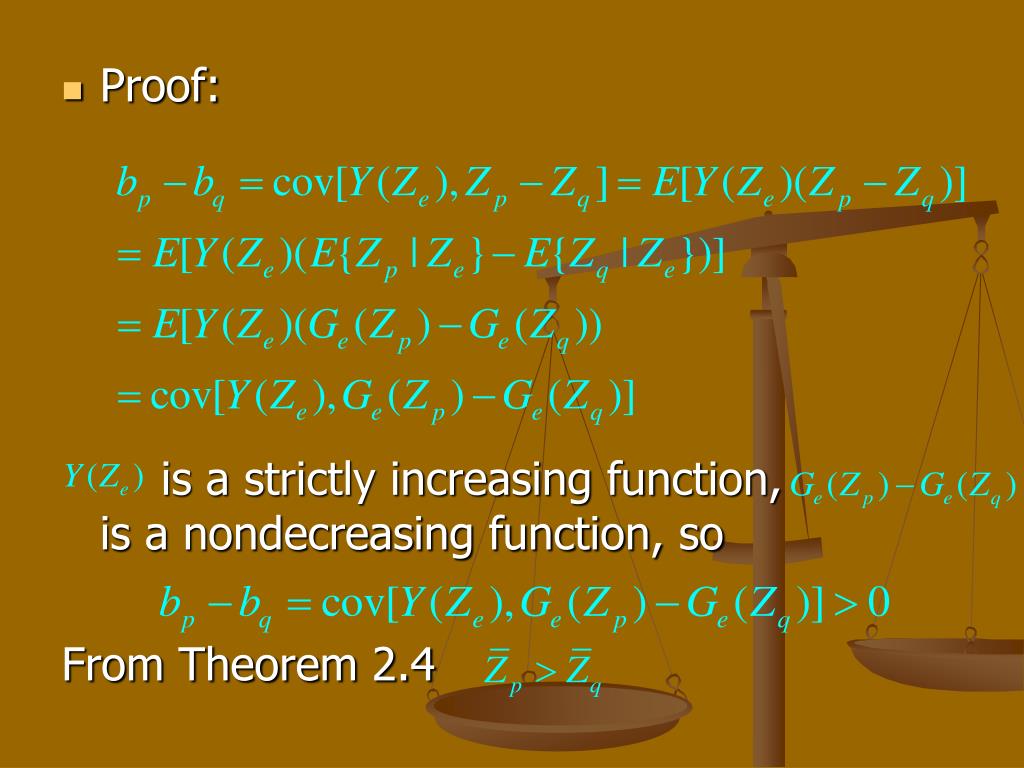 Proof:

$b_p - b_q = \text{cov}[Y(Z_e), Z_p - Z_q] = E[Y(Z_e)(Z_p - Z_q)]$

$= E[Y(Z_e)(E\{Z_p \mid Z_e\} - E\{Z_q \mid Z_e\})]$

$= E[Y(Z_e)(G_e(Z_p) - G_e(Z_q))$

$= \text{cov}[Y(Z_e), G_e(Z_p) - G_e(Z_q)]$

$Y(Z_e)$ is a strictly increasing function, $G_e(Z_p) - G_e(Z_q)$ is a nondecreasing function, so

$b_p - b_q = \text{cov}[Y(Z_e), G_e(Z_p) - G_e(Z_q)] > 0$

From Theorem 2.4 $\bar{Z}_p > \bar{Z}_q$